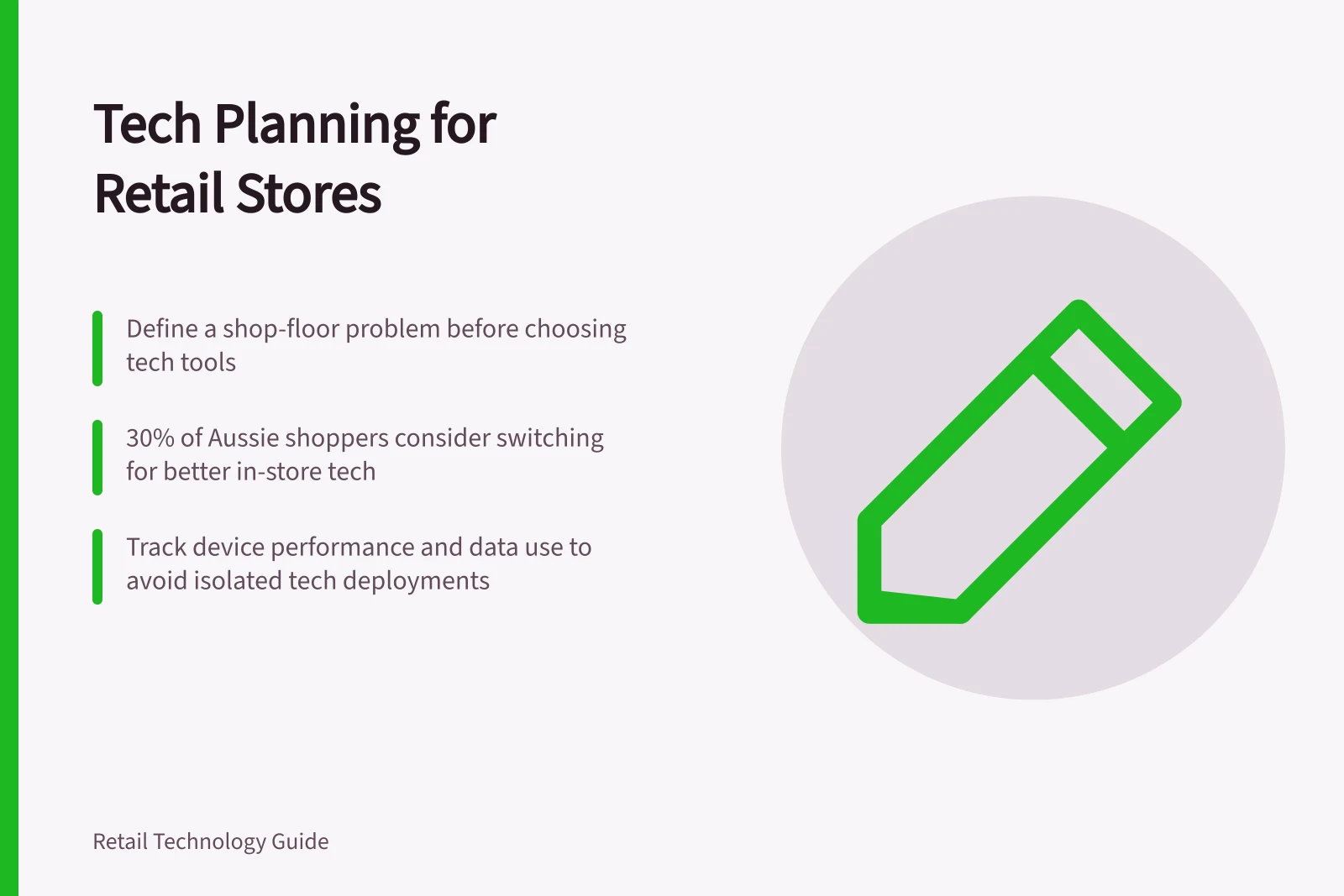 Tech Planning for
Retail Stores

Define a shop-floor problem before choosing tech tools

30% of Aussie shoppers consider switching for better in-store tech

Track device performance and data use to avoid isolated tech deployments

Retail Technology Guide